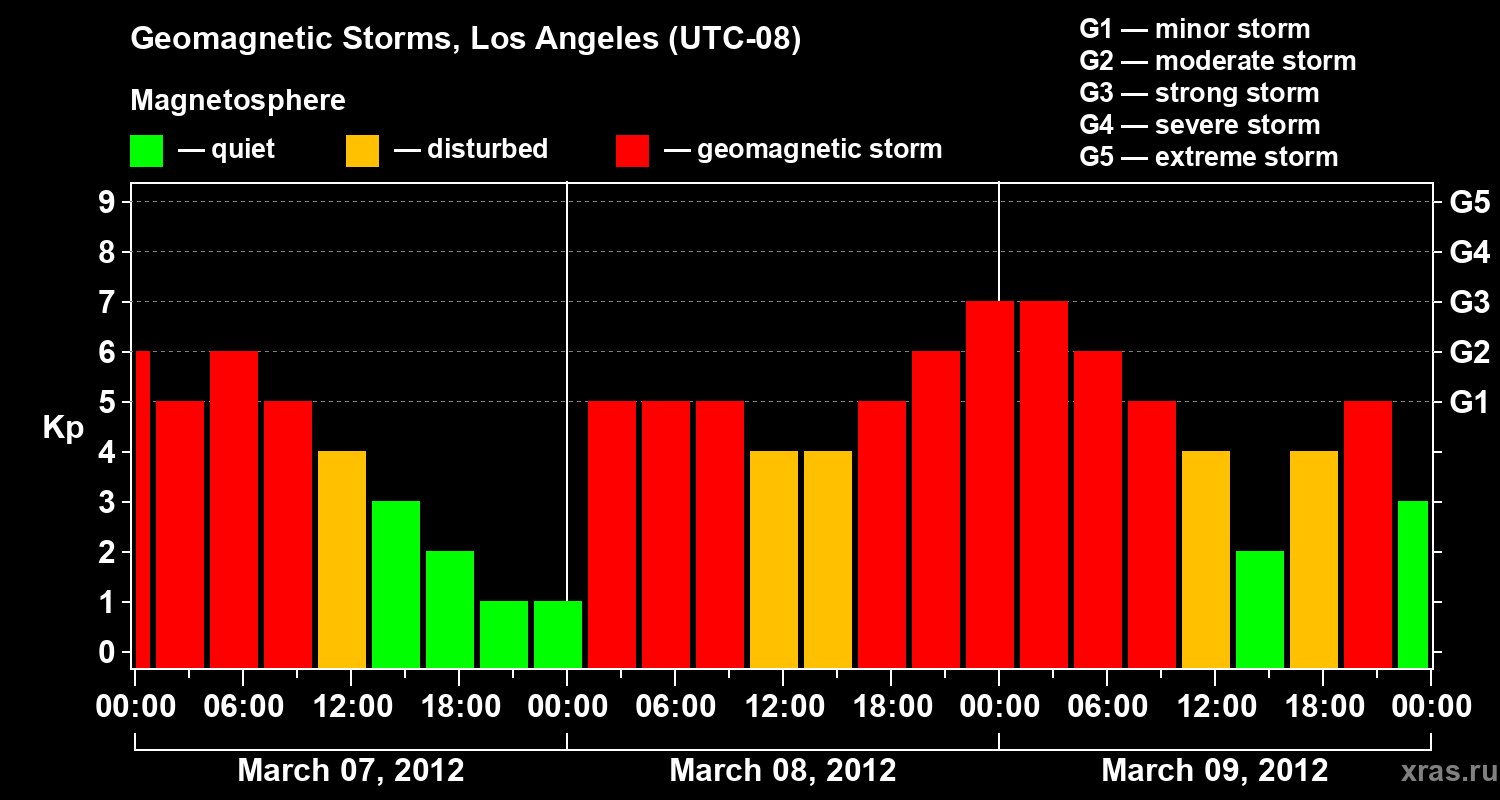 Geomagnetic Storms, Los Angeles (UTC-08)

Magnetosphere

— quiet — disturbed — geomagnetic storm

G1 — minor storm
G2 — moderate storm
G3 — strong storm
G4 — severe storm
G5 — extreme storm

Kp

9
8
7
6
5
4
3
2
1
0

G5
G4
G3
G2
G1

00:00 06:00 12:00 18:00 00:00 06:00 12:00 18:00 00:00 06:00 12:00 18:00 00:00

March 07, 2012
March 08, 2012
March 09, 2012

xras.ru